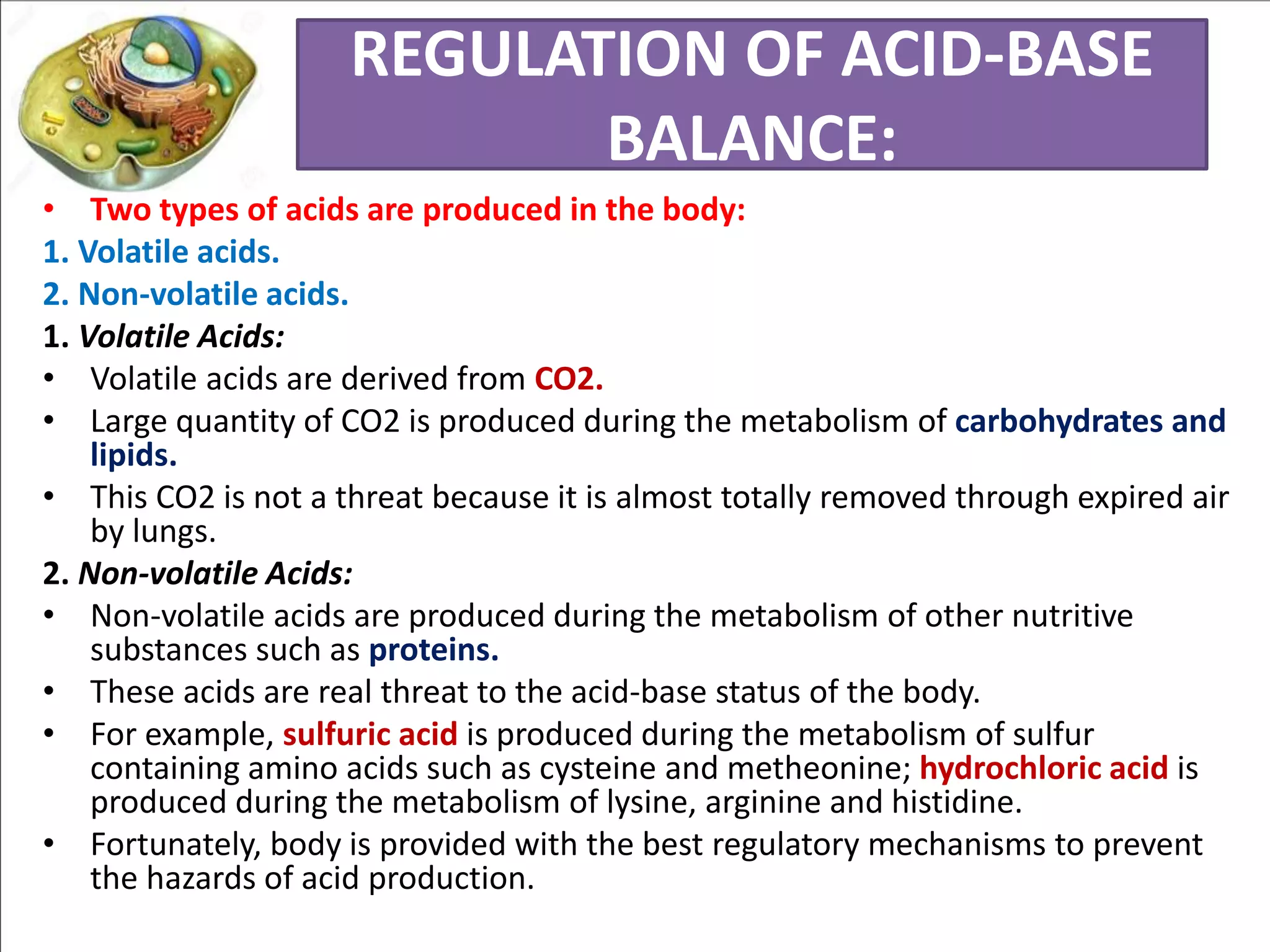 REGULATION OF ACID-BASE BALANCE:

• Two types of acids are produced in the body:
1. Volatile acids.
2. Non-volatile acids.
1. Volatile Acids:
• Volatile acids are derived from CO2.
• Large quantity of CO2 is produced during the metabolism of carbohydrates and lipids.
• This CO2 is not a threat because it is almost totally removed through expired air by lungs.
2. Non-volatile Acids:
• Non-volatile acids are produced during the metabolism of other nutritive substances such as proteins.
• These acids are real threat to the acid-base status of the body.
• For example, sulfuric acid is produced during the metabolism of sulfur containing amino acids such as cysteine and metheonine; hydrochloric acid is produced during the metabolism of lysine, arginine and histidine.
• Fortunately, body is provided with the best regulatory mechanisms to prevent the hazards of acid production.